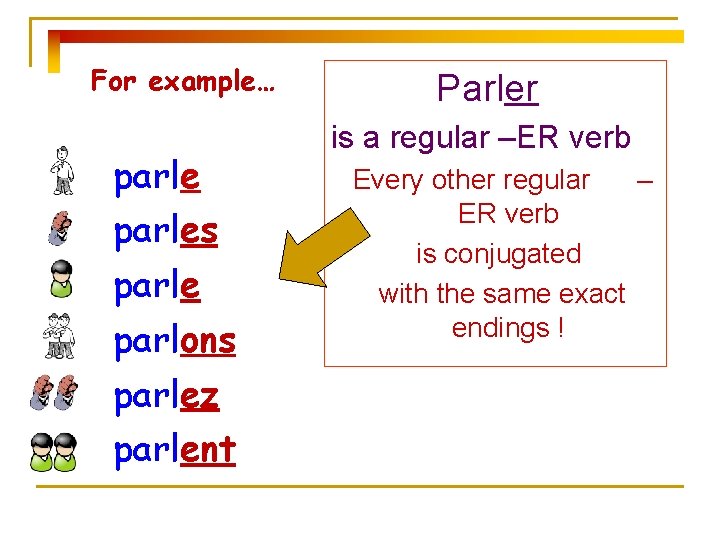 For example…

parle
parles
parle
parlons
parlez
parlent

Parler
is a regular –ER verb
Every other regular –ER verb
is conjugated
with the same exact endings !